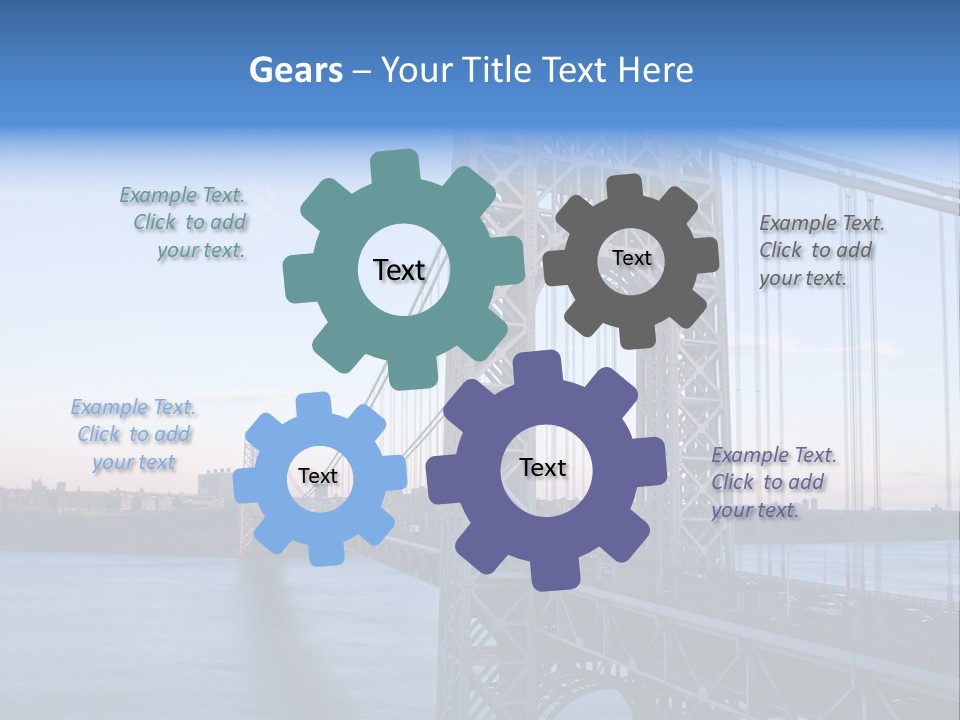 Gears – Your Title Text Here

Example Text. Click to add your text.

Text

Text

Example Text. Click to add your text.

Example Text. Click to add your text

Text

Text

Example Text. Click to add your text.